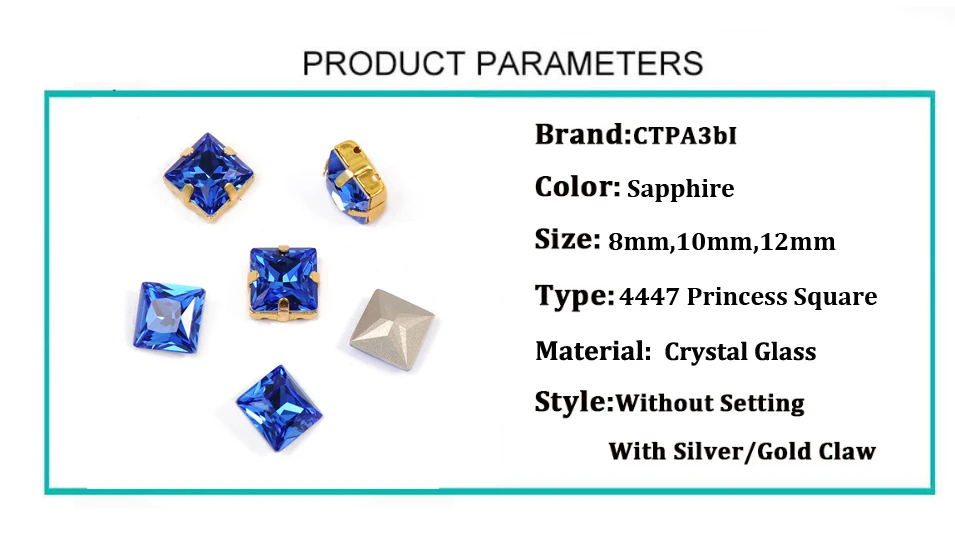 PRODUCT PARAMETERS

Brand:CTPA3bI

Color: Sapphire

Size: 8mm,10mm,12mm

Type: 4447 Princess Square

Material: Crystal Glass

Style:Without Setting

With Silver/Gold Claw